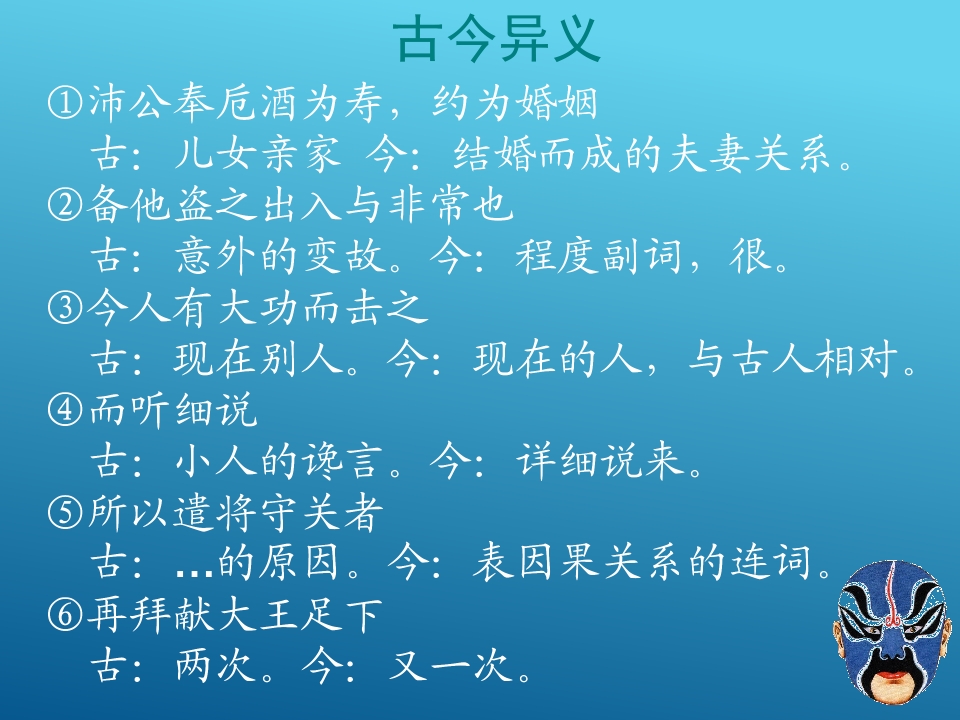 古今异义

①沛公奉卮酒为寿，约为婚姻
古：儿女亲家 今：结婚而成的夫妻关系。

②备他盗之出入与非常也
古：意外的变故。今：程度副词，很。

③今人有大功而击之
古：现在别人。今：现在的人，与古人相对。

④而听细说
古：小人的谗言。今：详细说来。

⑤所以遣将守关者
古：…的原因。今：表因果关系的连词。

⑥再拜献大王足下
古：两次。今：又一次。